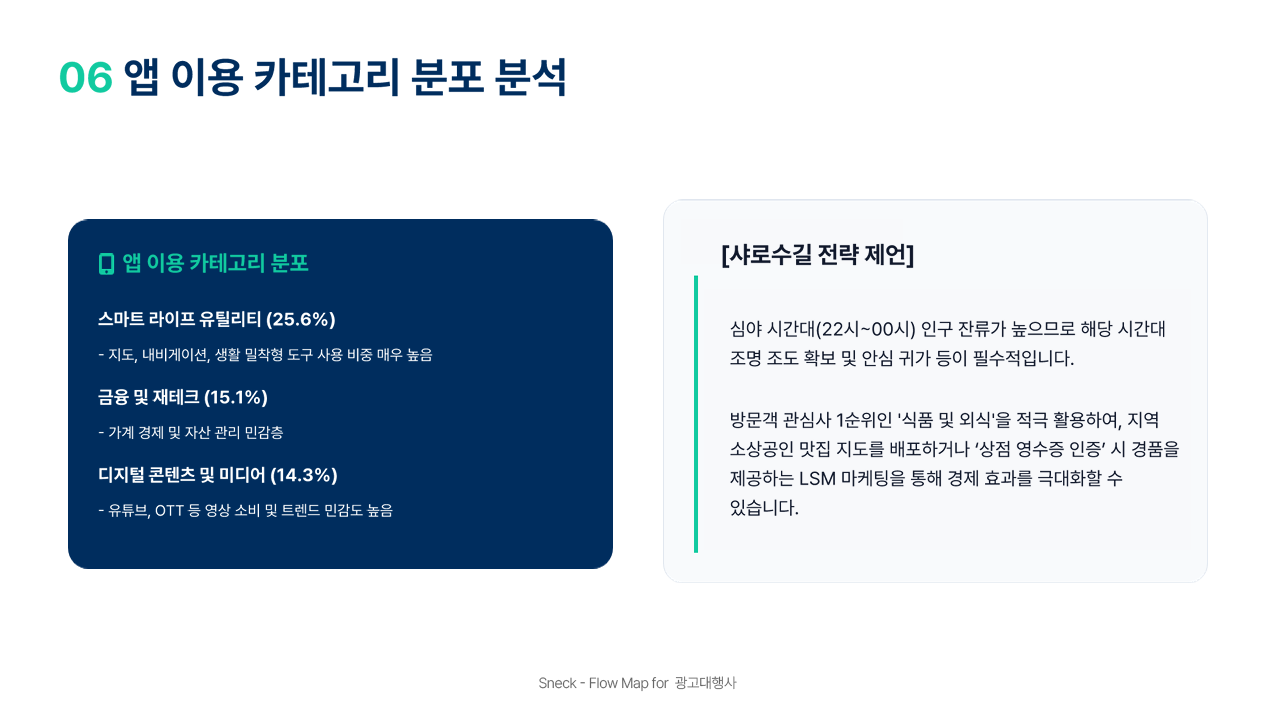 06 앱 이용 카테고리 분포 분석

앱 이용 카테고리 분포

스마트 라이프 유틸리티 (25.6%)

- 지도, 내비게이션, 생활 밀착형 도구 사용 비중 매우 높음

금융 및 재테크 (15.1%)

- 가계 경제 및 자산 관리 민감층

디지털 콘텐츠 및 미디어 (14.3%)

- 유튜브, OTT 등 영상 소비 및 트렌드 민감도 높음

[샤로수길 전략 제언]

심야 시간대(22시~00시) 인구 잔류가 높으므로 해당 시간대 조명 조도 확보 및 안심 귀가 등이 필수적입니다.

방문객 관심사 1순위인 '식품 및 외식'을 적극 활용하여, 지역 소상공인 맛집 지도를 배포하거나 '상점 영수증 인증' 시 경품을 제공하는 LSM 마케팅을 통해 경제 효과를 극대화할 수 있습니다.

Sneck - Flow Map for 광고대행사